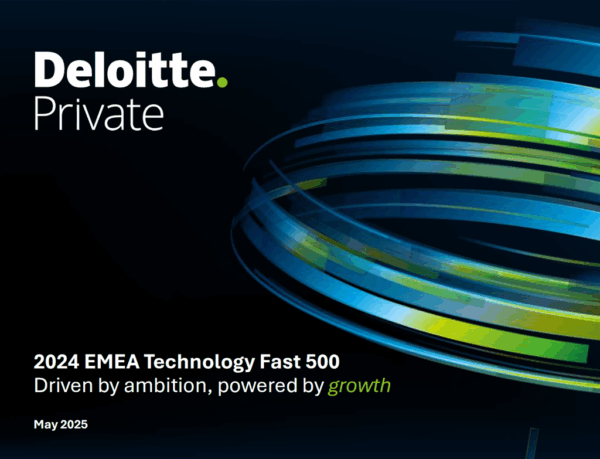 Deloitte.
Private

2024 EMEA Technology Fast 500
Driven by ambition, powered by growth

May 2025